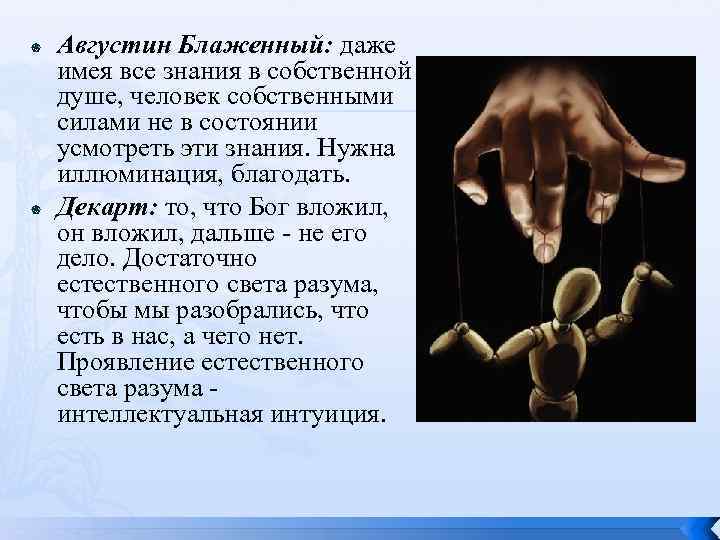 Августин Блаженный: даже имея все знания в собственной душе, человек собственными силами не в состоянии усмотреть эти знания. Нужна иллюминация, благодать.

Декарт: то, что Бог вложил, он вложил, дальше - не его дело. Достаточно естественного света разума, чтобы мы разобрались, что есть в нас, а чего нет. Проявление естественного света разума - интеллектуальная интуиция.